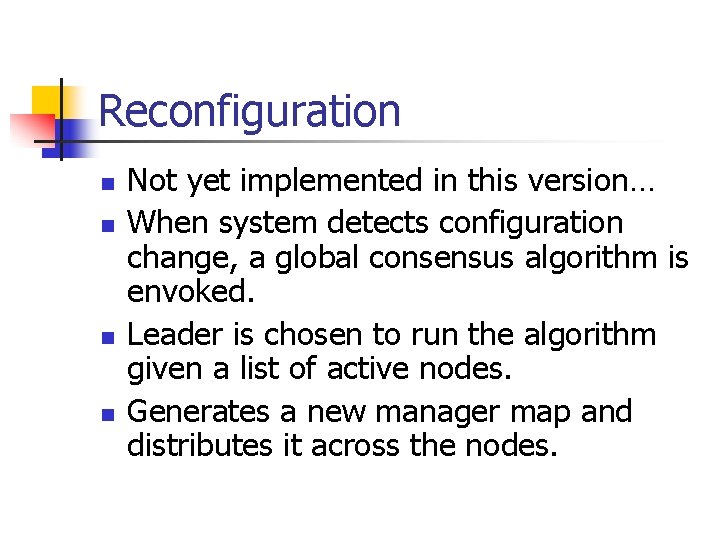 Reconfiguration

- Not yet implemented in this version…
- When system detects configuration change, a global consensus algorithm is envoked.
- Leader is chosen to run the algorithm given a list of active nodes.
- Generates a new manager map and distributes it across the nodes.